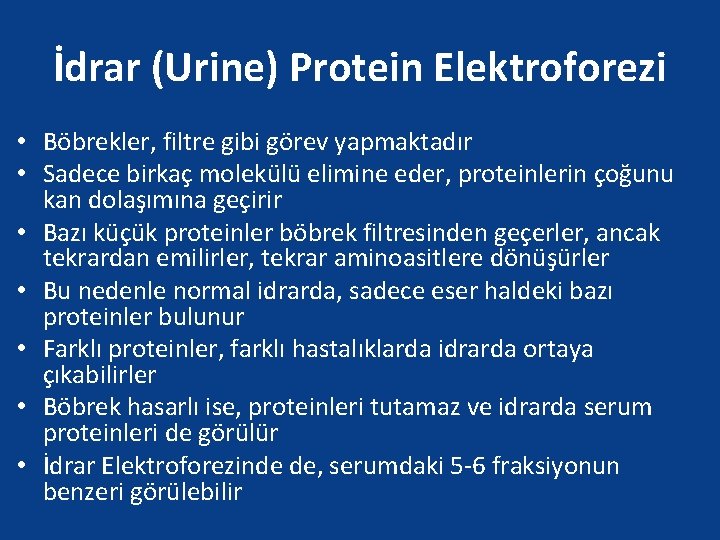 İdrar (Urine) Protein Elektroforezi

• Böbrekler, filtre gibi görev yapmaktadır
• Sadece birkaç molekülü elimine eder, proteinlerin çoğunu kan dolaşımına geçirir
• Bazı küçük proteinler böbrek filtresinden geçerler, ancak tekrardan emilirler, tekrar aminoasitlere dönüşürler
• Bu nedenle normal idrarda, sadece eser haldeki bazı proteinler bulunur
• Farklı proteinler, farklı hastalıklarda idrarda ortaya çıkabilirler
• Böbrek hasarlı ise, proteinleri tutamaz ve idrarda serum proteinleri de görülür
• İdrar Elektroforezinde de, serumdaki 5-6 fraksiyonun benzeri görülebilir